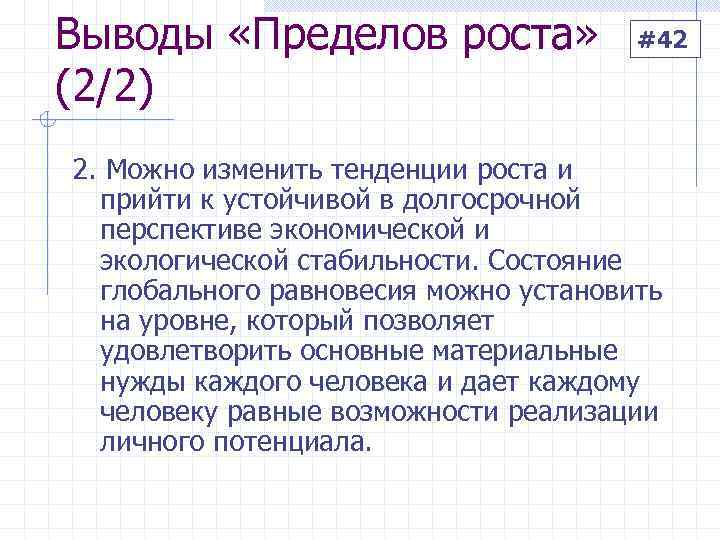 Выводы «Пределов роста» (2/2)

#42

2. Можно изменить тенденции роста и прийти к устойчивой в долгосрочной перспективе экономической и экологической стабильности. Состояние глобального равновесия можно установить на уровне, который позволяет удовлетворить основные материальные нужды каждого человека и дает каждому человеку равные возможности реализации личного потенциала.